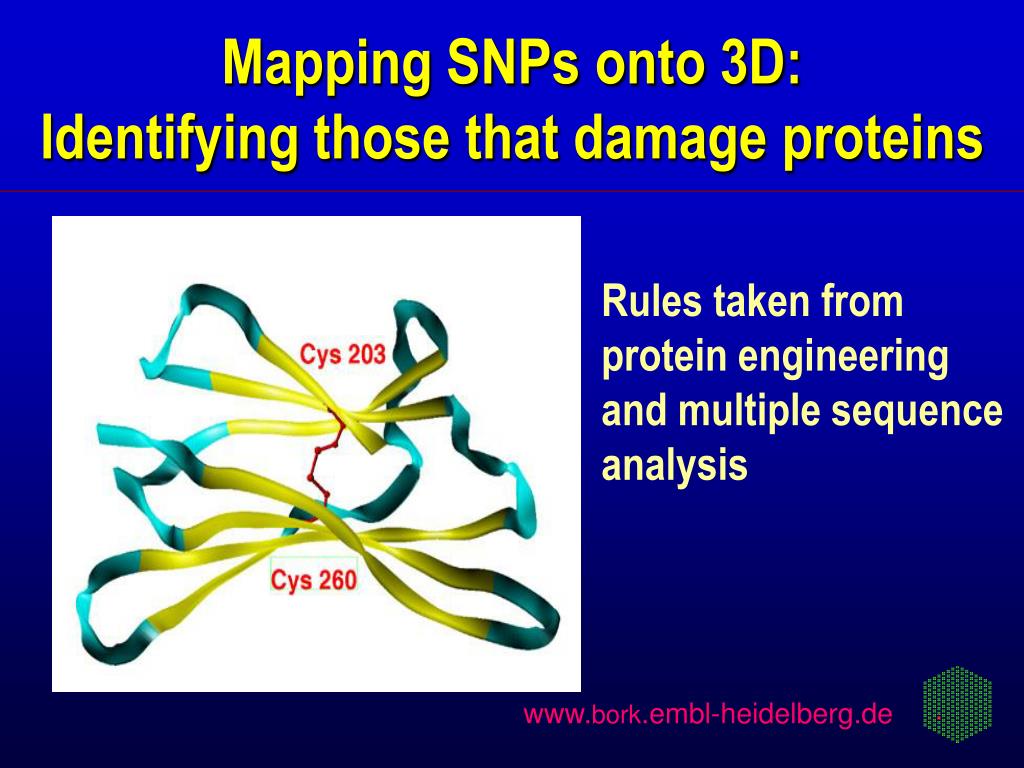 Mapping SNPs onto 3D:
Identifying those that damage proteins

Cys 203

Cys 260

Rules taken from protein engineering and multiple sequence analysis

www.bork.embl-heidelberg.de